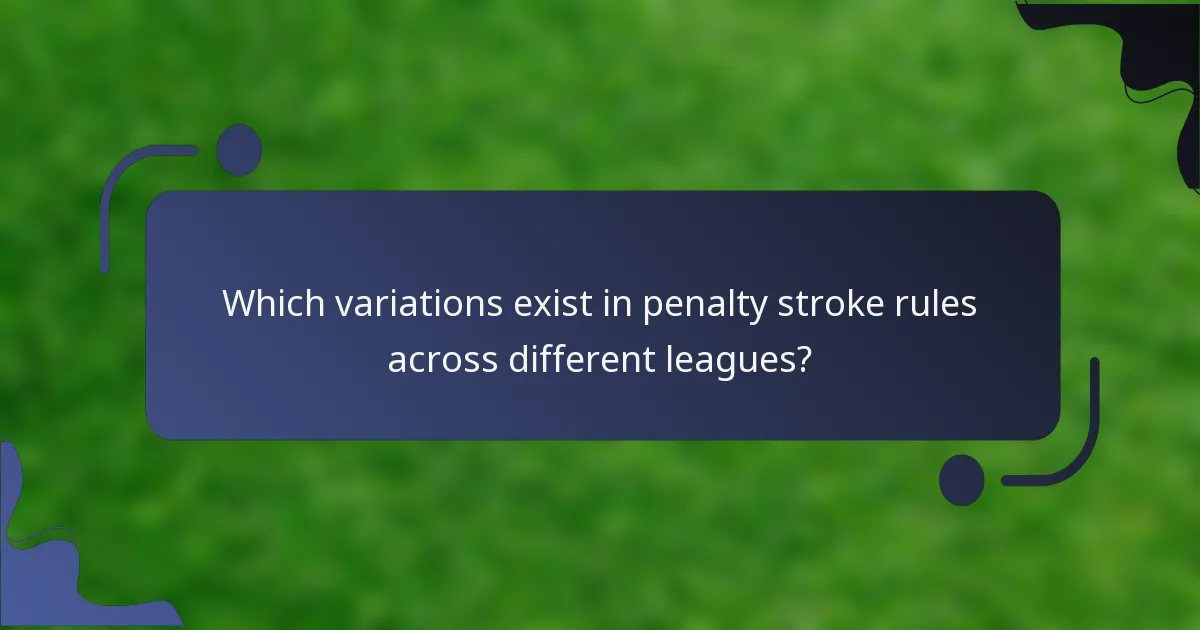 Which variations exist in penalty stroke rules across different leagues?